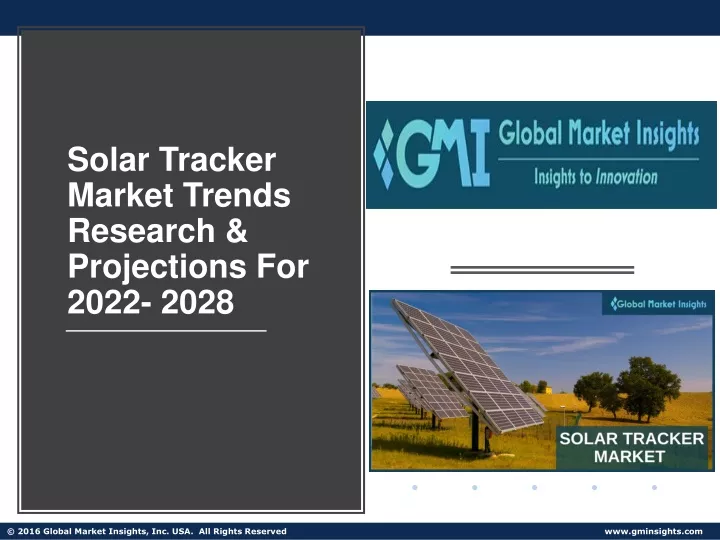 Solar Tracker Market Trends Research & Projections For 2022- 2028

GMI Global Market Insights
Insights to Innovation

Global Market Insights

SOLAR TRACKER MARKET

© 2016 Global Market Insights, Inc. USA. All Rights Reserved

www.gminsights.com